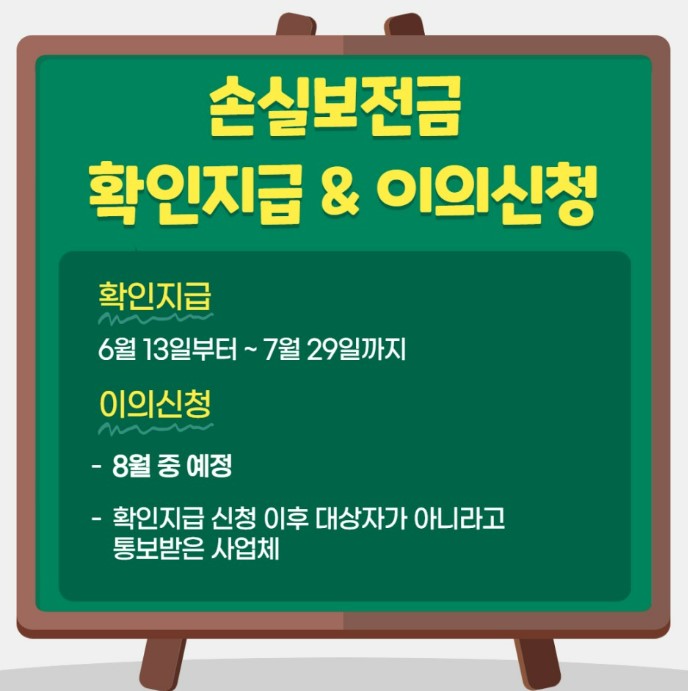 손실보전금
확인지급 & 이의신청

확인지급

6월 13일부터 ~ 7월 29일까지

이의신청

- 8월 중 예정

- 확인지급 신청 이후 대상자가 아니라고 통보받은 사업체